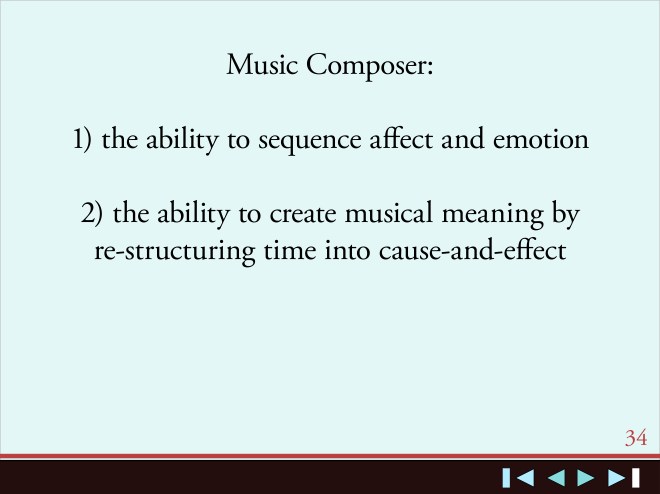 Music Composer:

1) the ability to sequence affect and emotion

2) the ability to create musical meaning by re-structuring time into cause-and-effect

34